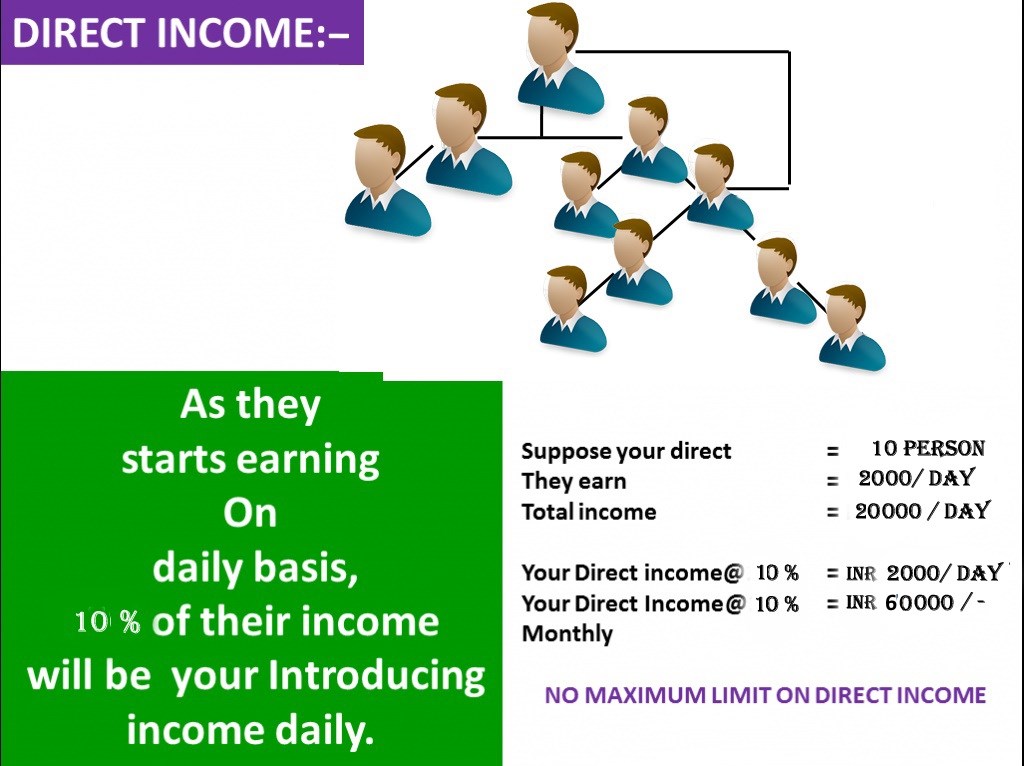 DIRECT INCOME:–

As they starts earning On daily basis, 10 % of their income will be your Introducing income daily.

Suppose your direct = 10 PERSON
They earn = 2000/ DAY
Total income = 20000 / DAY

Your Direct income@ 10 % = INR 2000/ DAY
Your Direct Income@ 10 % = INR 60000 / -
Monthly

NO MAXIMUM LIMIT ON DIRECT INCOME